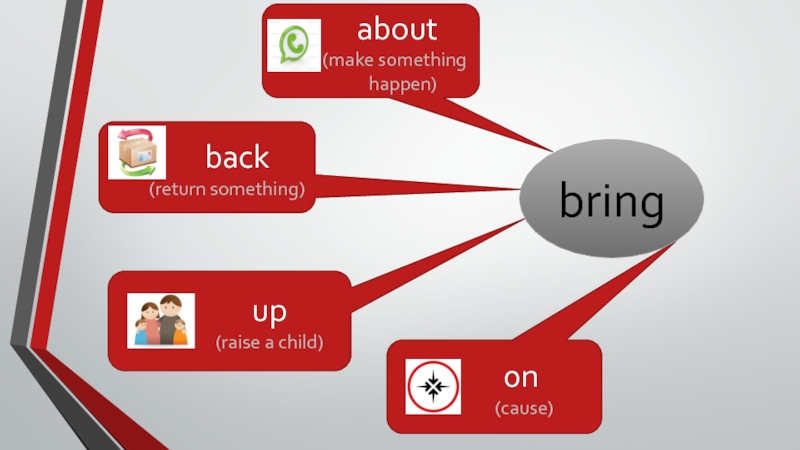 about
(make something happen)

back
(return something)

bring

up
(raise a child)

on
(cause)